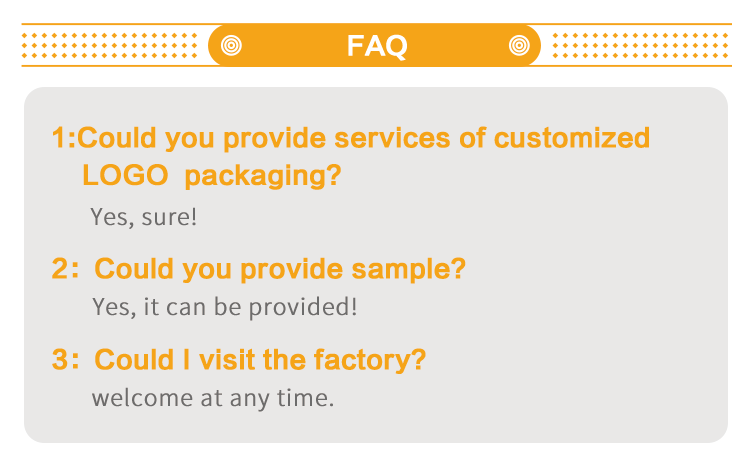 FAQ

1:Could you provide services of customized LOGO packaging?

Yes, sure!

2: Could you provide sample?

Yes, it can be provided!

3: Could I visit the factory?

welcome at any time.